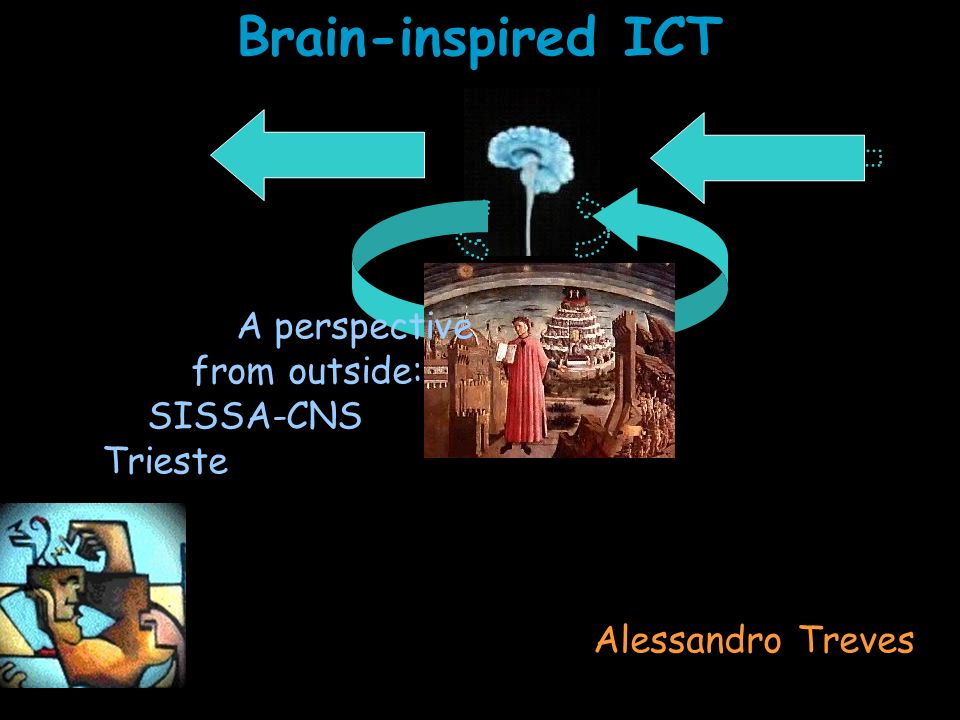 Brain-inspired ICT

A perspective
from outside:
SISSA-CNS
Trieste

Alessandro Treves